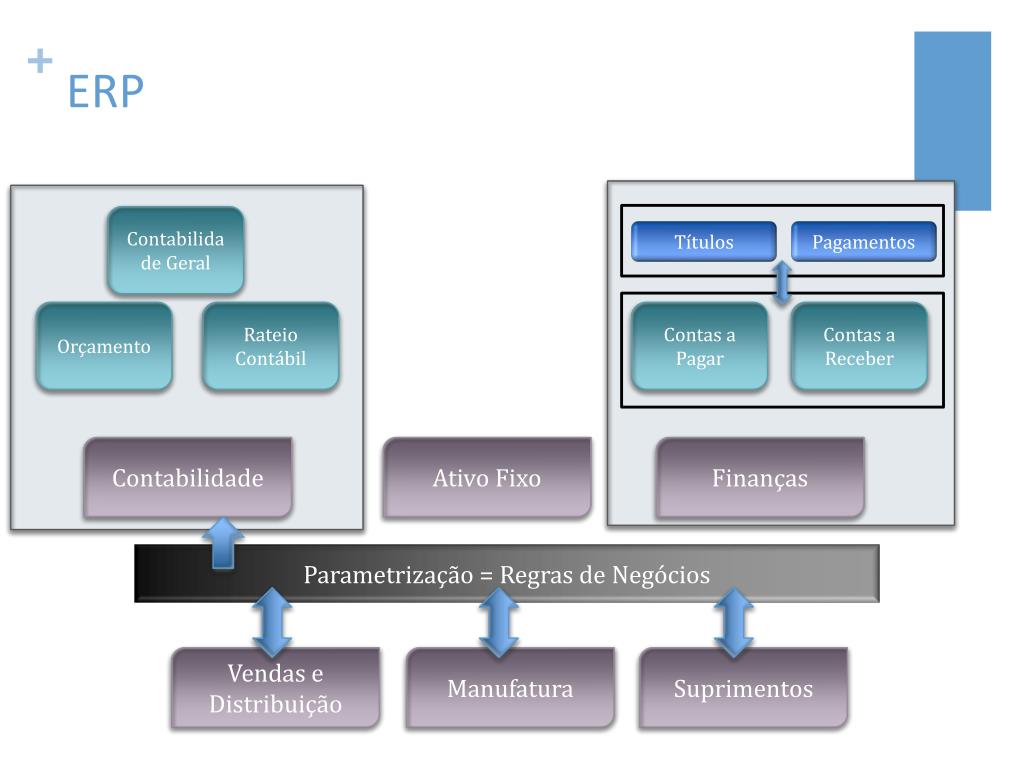 + ERP

Contabilida de Geral

Orçamento

Rateio Contábil

Contabilidade

Ativo Fixo

Títulos

Pagamentos

Contas a Pagar

Contas a Receber

Finanças

Parametrização = Regras de Negócios

Vendas e Distribuição

Manufatura

Suprimentos